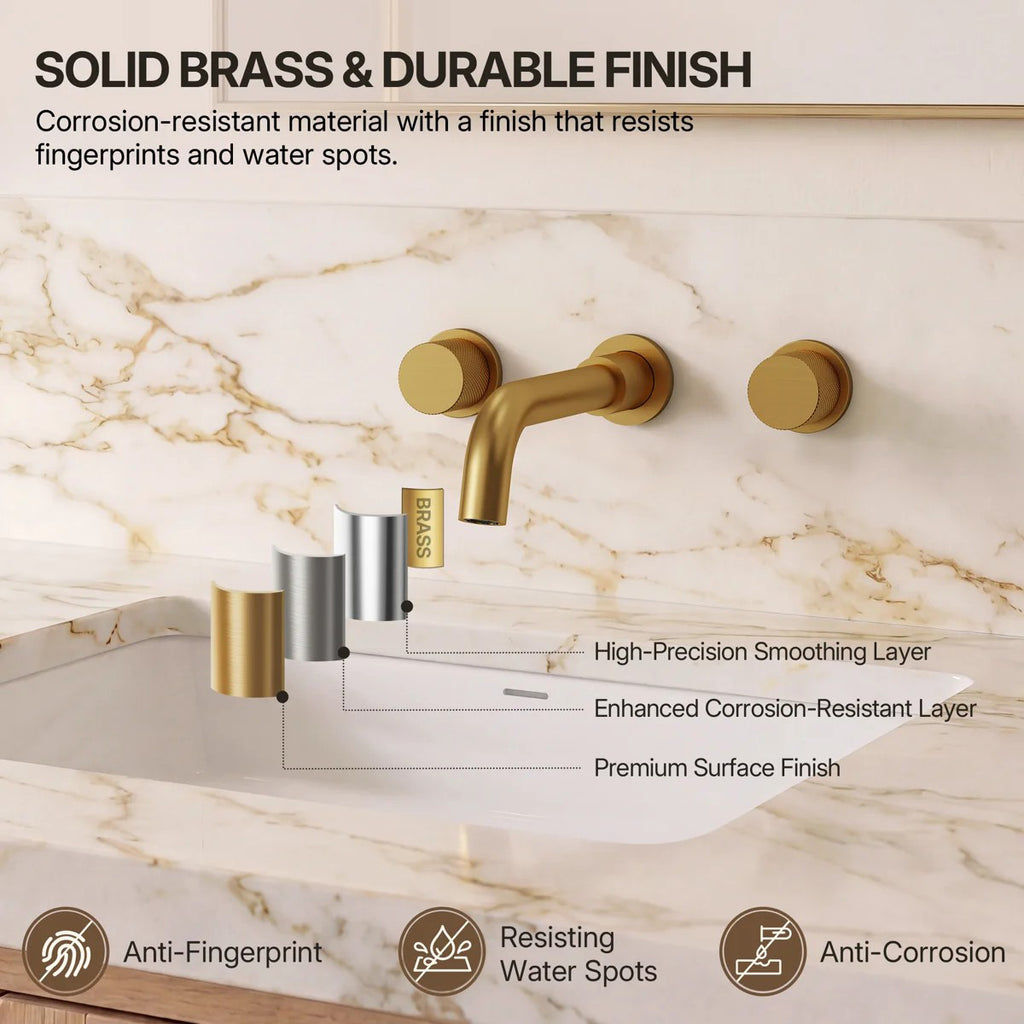 SOLID BRASS & DURABLE FINISH

Corrosion-resistant material with a finish that resists fingerprints and water spots.

BRASS

High-Precision Smoothing Layer

Enhanced Corrosion-Resistant Layer

Premium Surface Finish

Anti-Fingerprint

Resisting Water Spots

Anti-Corrosion